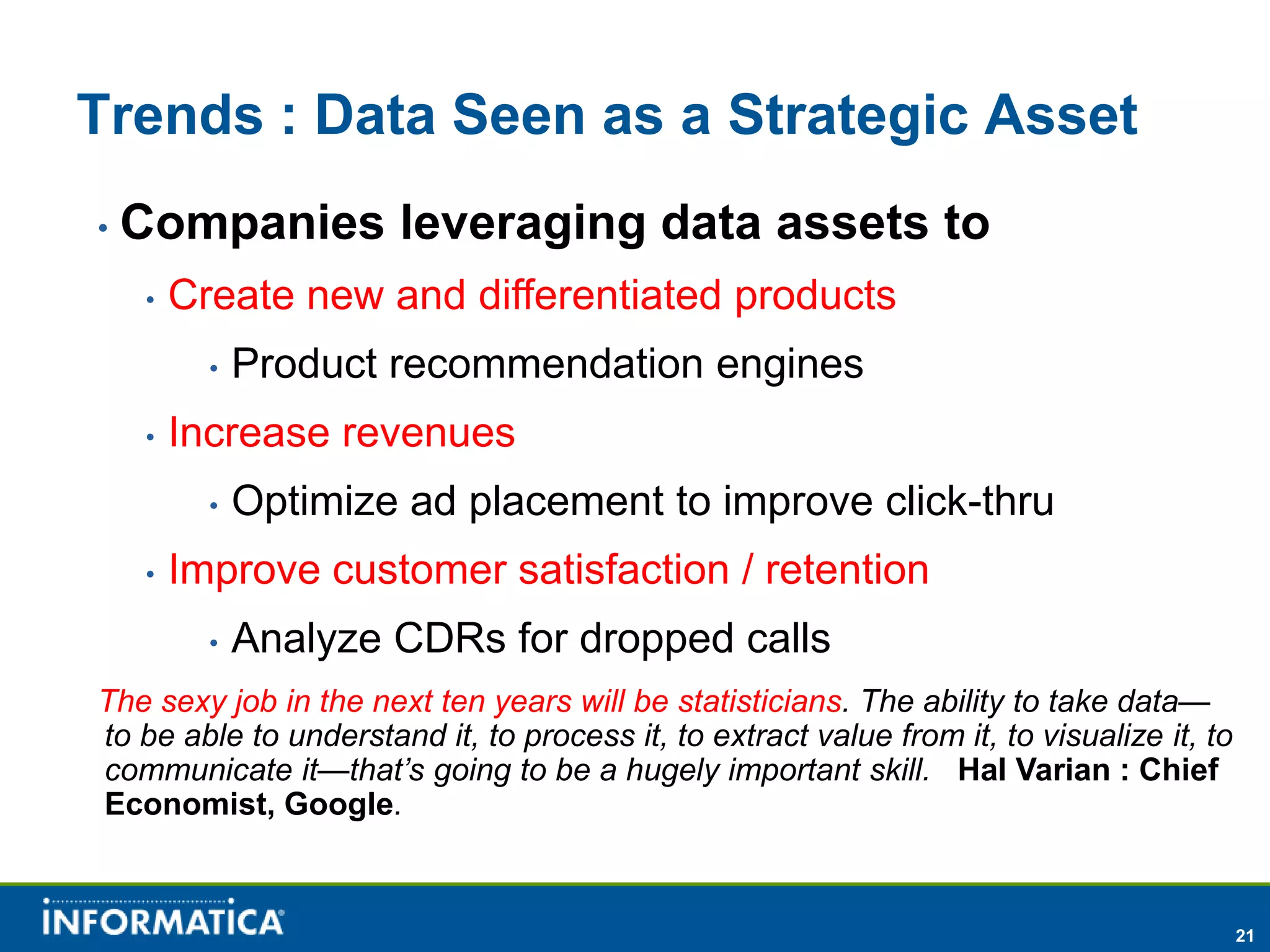 Trends : Data Seen as a Strategic Asset

• Companies leveraging data assets to
• Create new and differentiated products
• Product recommendation engines
• Increase revenues
• Optimize ad placement to improve click-thru
• Improve customer satisfaction / retention
• Analyze CDRs for dropped calls

The sexy job in the next ten years will be statisticians. The ability to take data—to be able to understand it, to process it, to extract value from it, to visualize it, to communicate it—that's going to be a hugely important skill. Hal Varian : Chief Economist, Google.

INFORMATICA

21